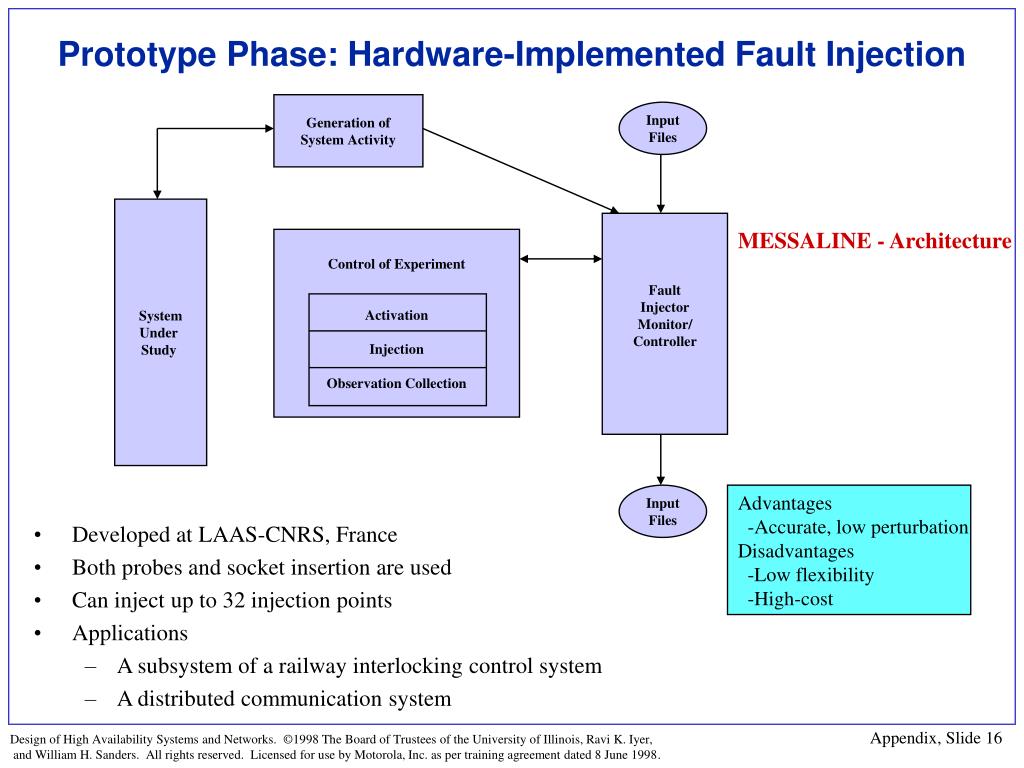 Prototype Phase: Hardware-Implemented Fault Injection

Generation of System Activity

Input Files

System Under Study

Control of Experiment

Activation

Injection

Observation Collection

Fault Injector Monitor/ Controller

MESSALINE - Architecture

Input Files

Advantages
-Accurate, low perturbation
Disadvantages
-Low flexibility
-High-cost

• Developed at LAAS-CNRS, France
• Both probes and socket insertion are used
• Can inject up to 32 injection points
• Applications
– A subsystem of a railway interlocking control system
– A distributed communication system

Design of High Availability Systems and Networks. ©1998 The Board of Trustees of the University of Illinois, Ravi K. Iyer, and William H. Sanders. All rights reserved. Licensed for use by Motorola, Inc. as per training agreement dated 8 June 1998.

Appendix, Slide 16